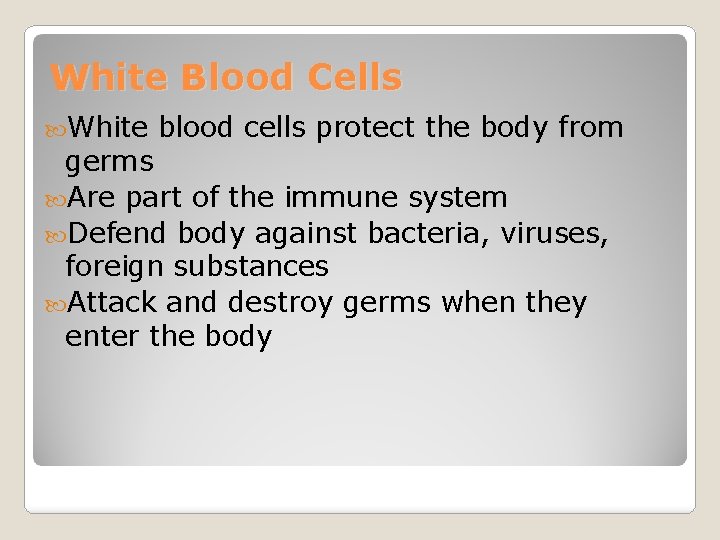 White Blood Cells

White blood cells protect the body from germs

Are part of the immune system

Defend body against bacteria, viruses, foreign substances

Attack and destroy germs when they enter the body